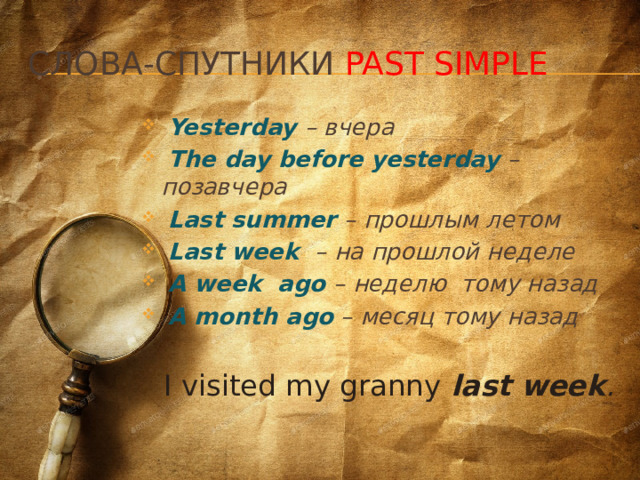 СЛОВА-СПУТНИКИ PAST SIMPLE

Yesterday – вчера
The day before yesterday – позавчера
Last summer – прошлым летом
Last week – на прошлой неделе
A week ago – неделю тому назад
A month ago – месяц тому назад

I visited my granny last week.